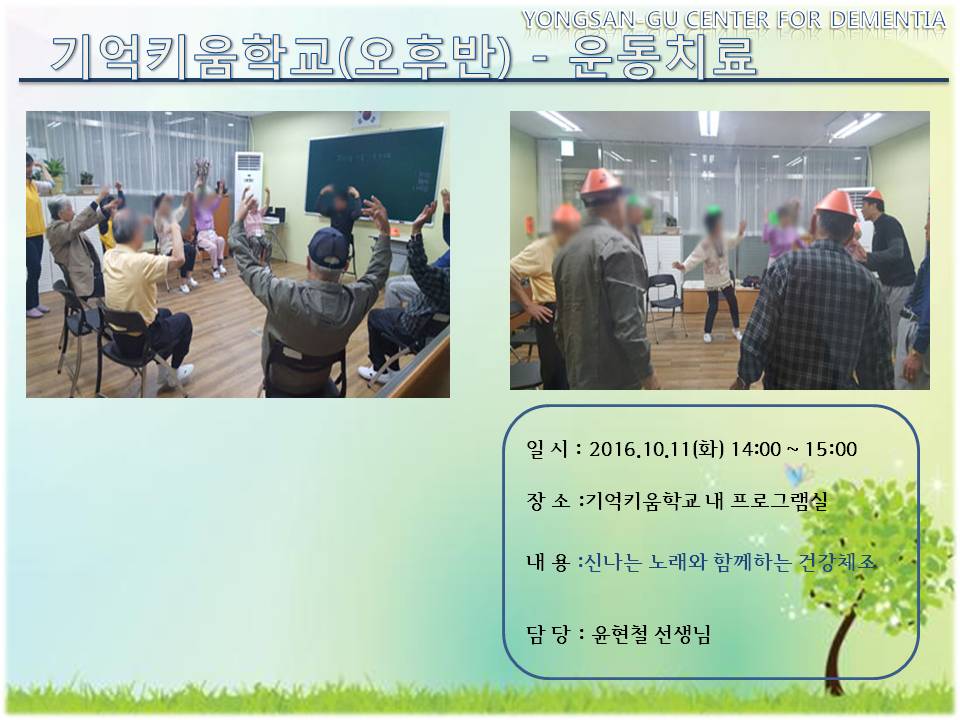 YONGSAN-GU CENTER FOR DEMENTIA

기억키움학교(오후반) - 운동치료

일 시 : 2016.10.11(화) 14:00 ~ 15:00

장 소 :기억키움학교 내 프로그램실

내 용 :신나는 노래와 함께하는 건강체조

담 당 : 윤현철 선생님